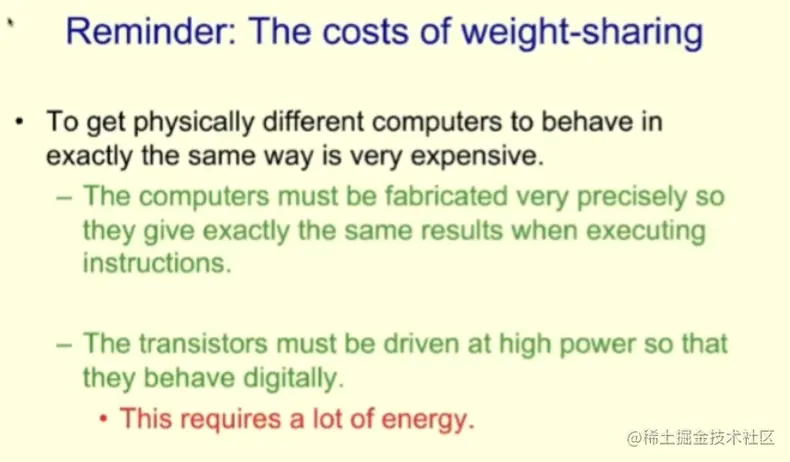 Reminder: The costs of weight-sharing

• To get physically different computers to behave in exactly the same way is very expensive.

– The computers must be fabricated very precisely so they give exactly the same results when executing instructions.

– The transistors must be driven at high power so that they behave digitally.

• This requires a lot of energy.

@稀土掘金技术社区